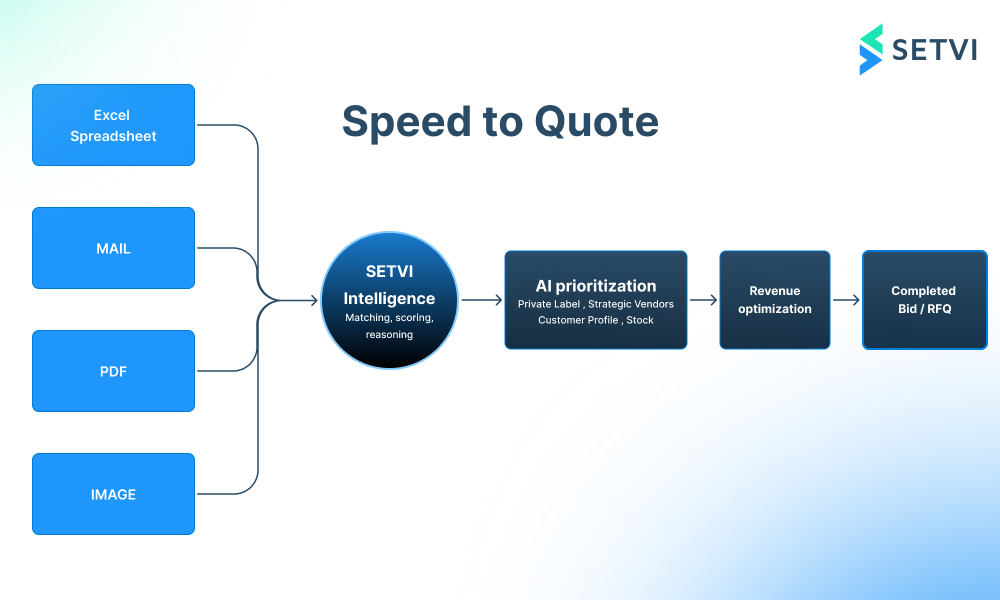 SETVI

Speed to Quote

Excel Spreadsheet

MAIL

PDF

IMAGE

SETVI Intelligence
Matching, scoring, reasoning

AI prioritization
Private Label , Strategic Vendors
Customer Profile , Stock

Revenue optimization

Completed Bid / RFQ